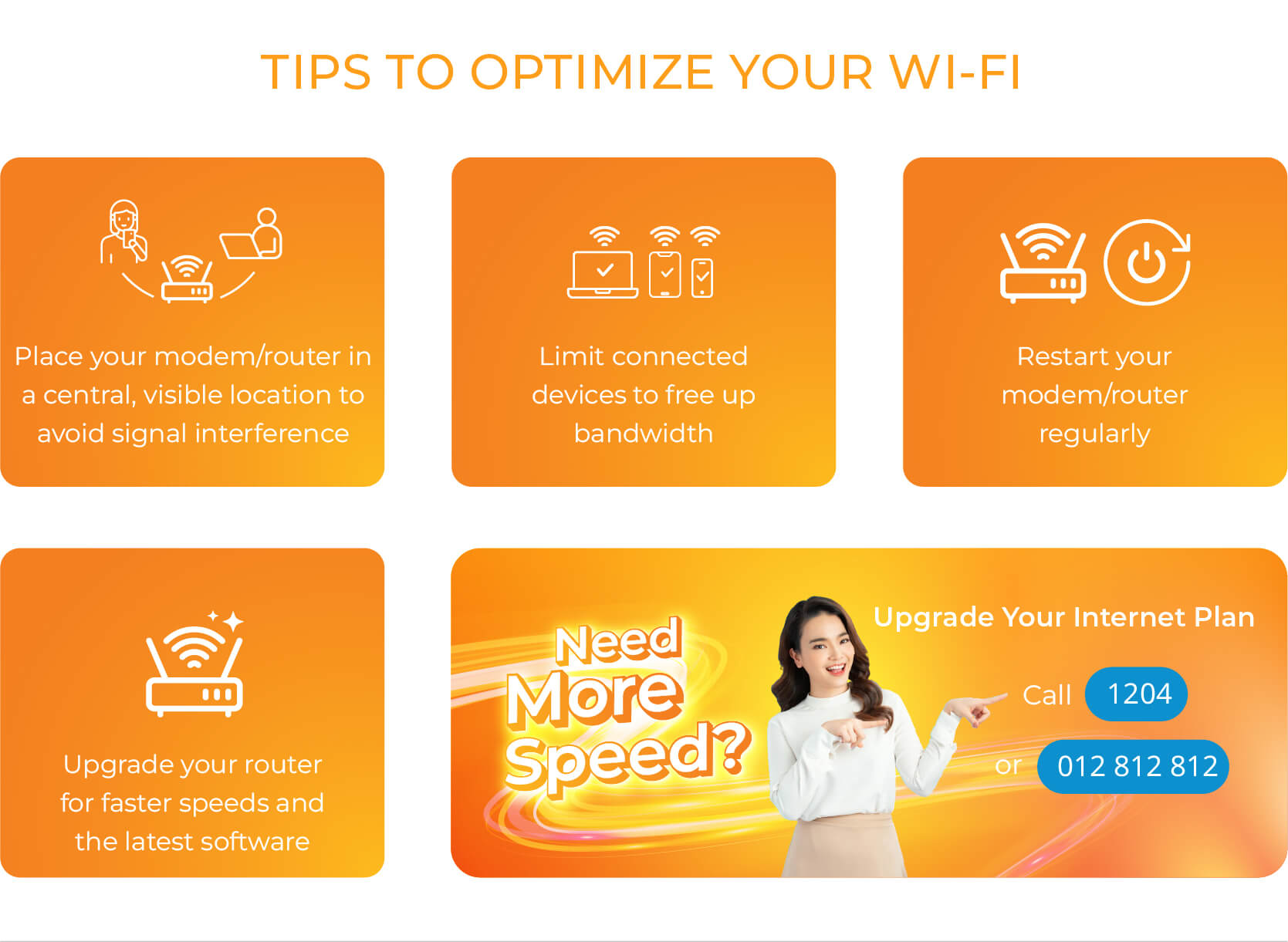 TIPS TO OPTIMIZE YOUR WI-FI

Place your modem/router in a central, visible location to avoid signal interference

Limit connected devices to free up bandwidth

Restart your modem/router regularly

Upgrade your router for faster speeds and the latest software

Need More Speed?

Upgrade Your Internet Plan

Call 1204

or 012 812 812